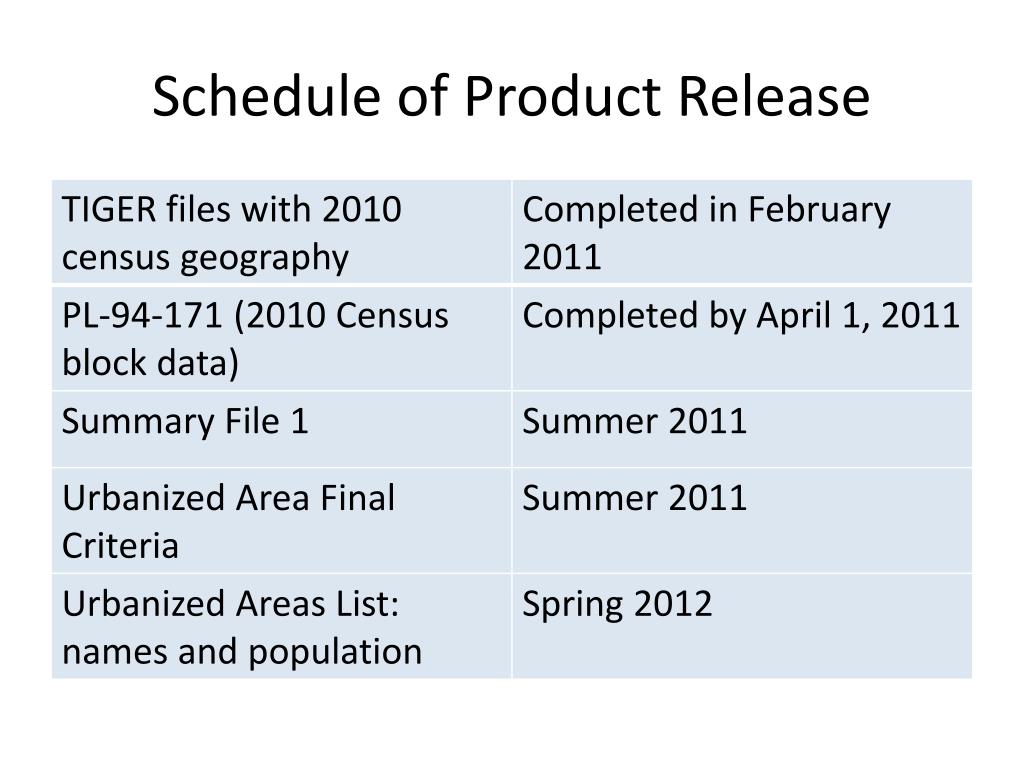 Schedule of Product Release

| | |
|---|---|
| TIGER files with 2010 census geography | Completed in February 2011 |
| PL-94-171 (2010 Census block data) | Completed by April 1, 2011 |
| Summary File 1 | Summer 2011 |
| Urbanized Area Final Criteria | Summer 2011 |
| Urbanized Areas List: names and population | Spring 2012 |